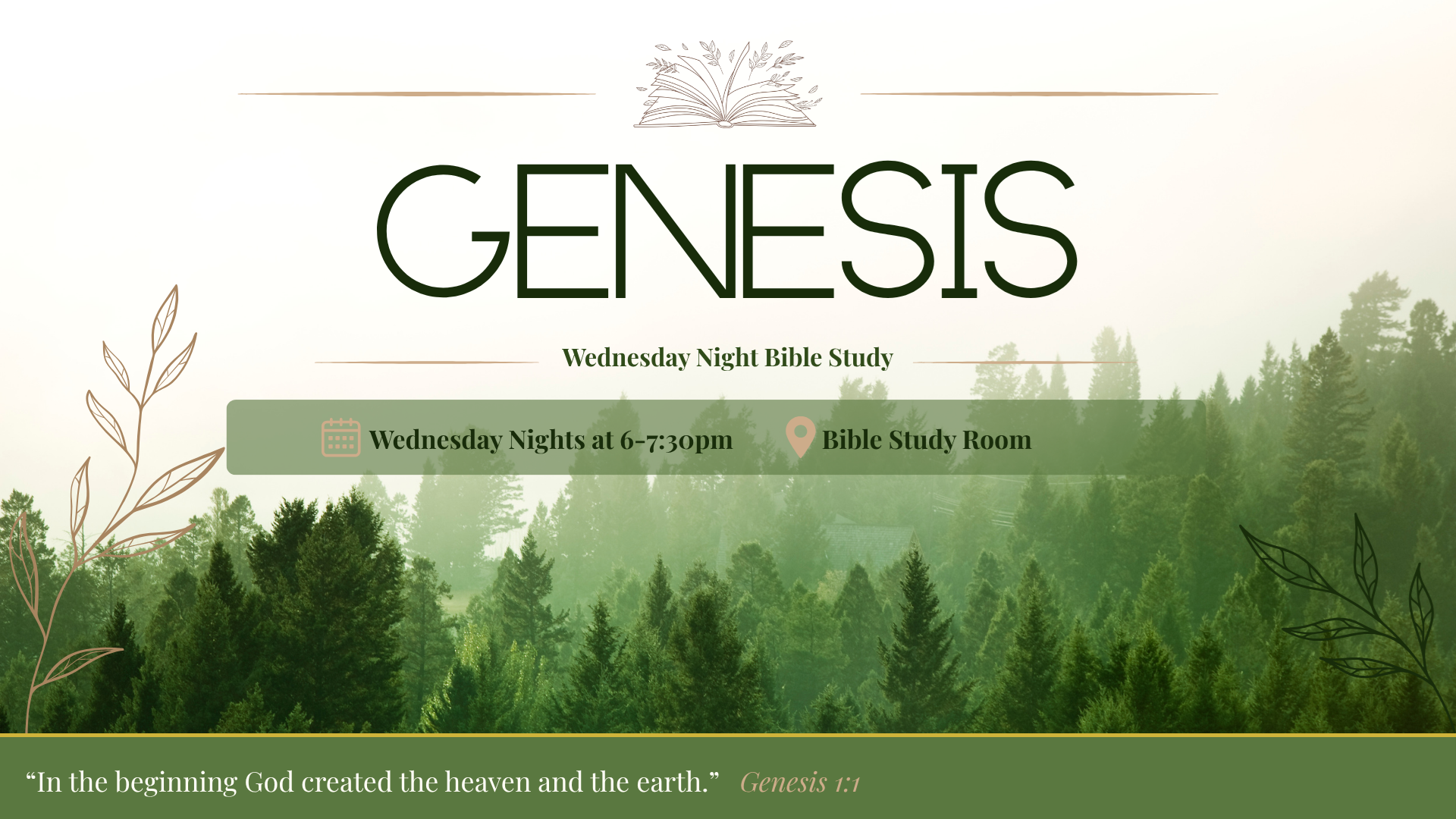 GENESIS

Wednesday Night Bible Study

Wednesday Nights at 6-7:30pm

Bible Study Room

“In the beginning God created the heaven and the earth.” Genesis 1:1